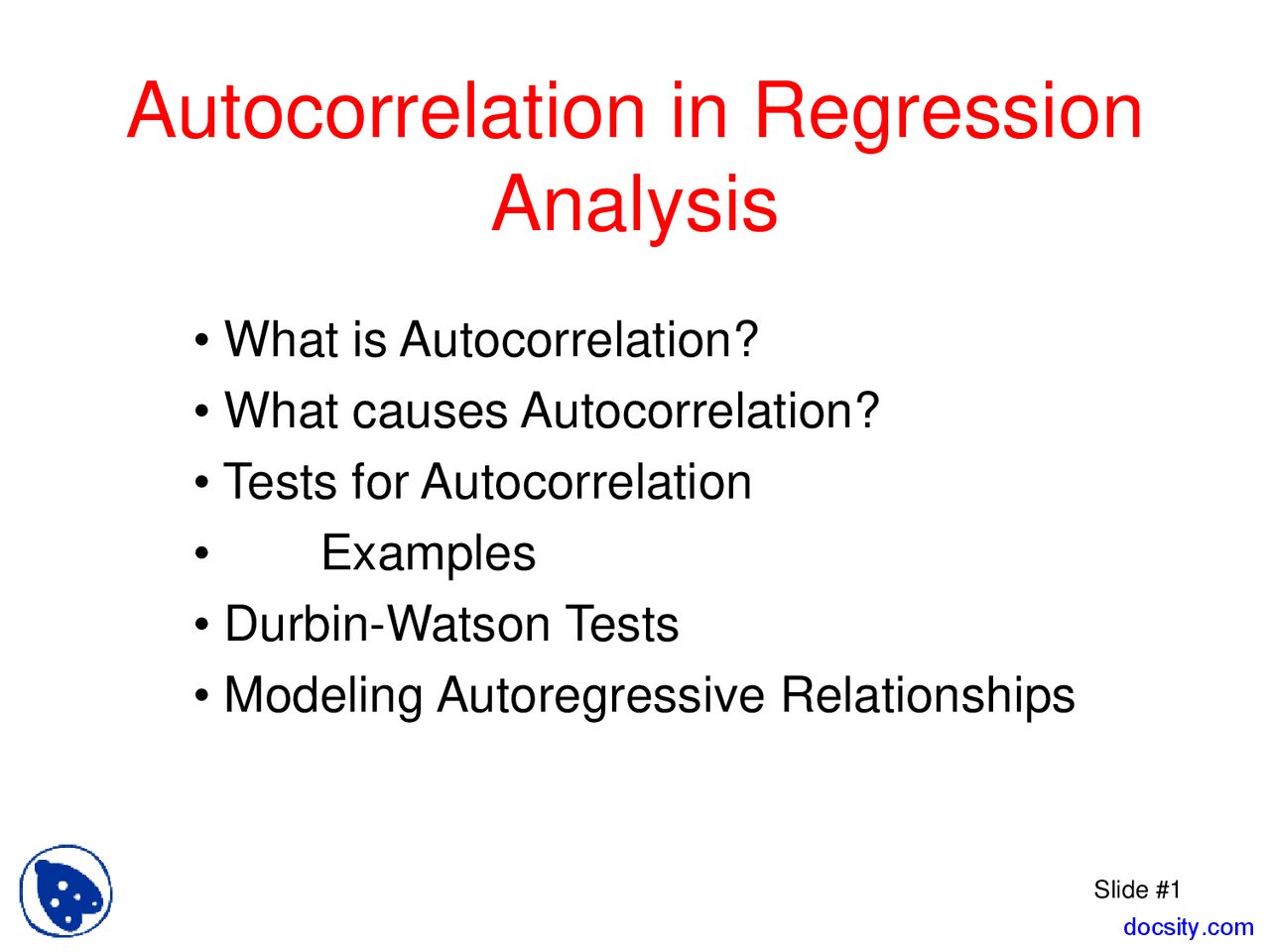 Autocorrelation in Regression Analysis

• What is Autocorrelation?
• What causes Autocorrelation?
• Tests for Autocorrelation
• Examples
• Durbin-Watson Tests
• Modeling Autoregressive Relationships

Slide #1

docsity.com